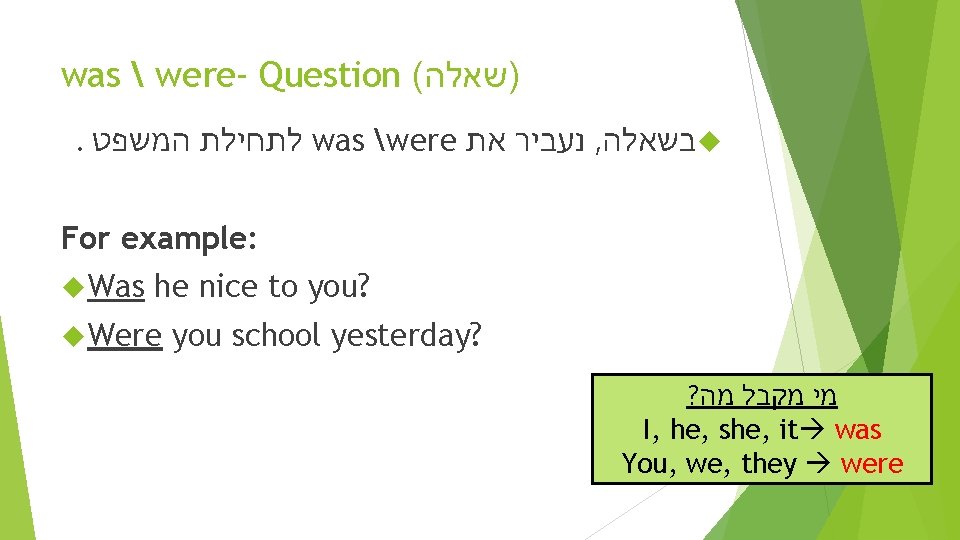 was \ were- Question (שאלה)

בשאלה, נעביר את was \were לתחילת המשפט.

For example:

Was he nice to you?

Were you school yesterday?

מי מקבל מה?
I, he, she, it→ was
You, we, they → were